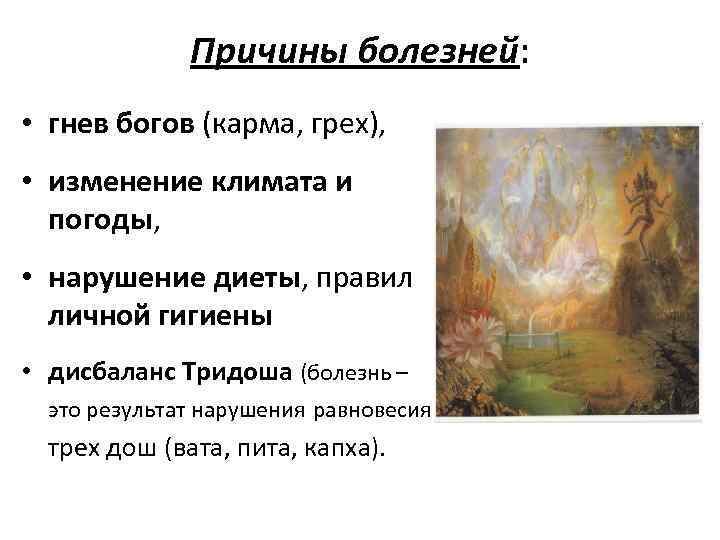 Причины болезней:

• гнев богов (карма, грех),

• изменение климата и погоды,

• нарушение диеты, правил личной гигиены

• дисбаланс Тридоша (болезнь – это результат нарушения равновесия трех дош (вата, пита, капха).